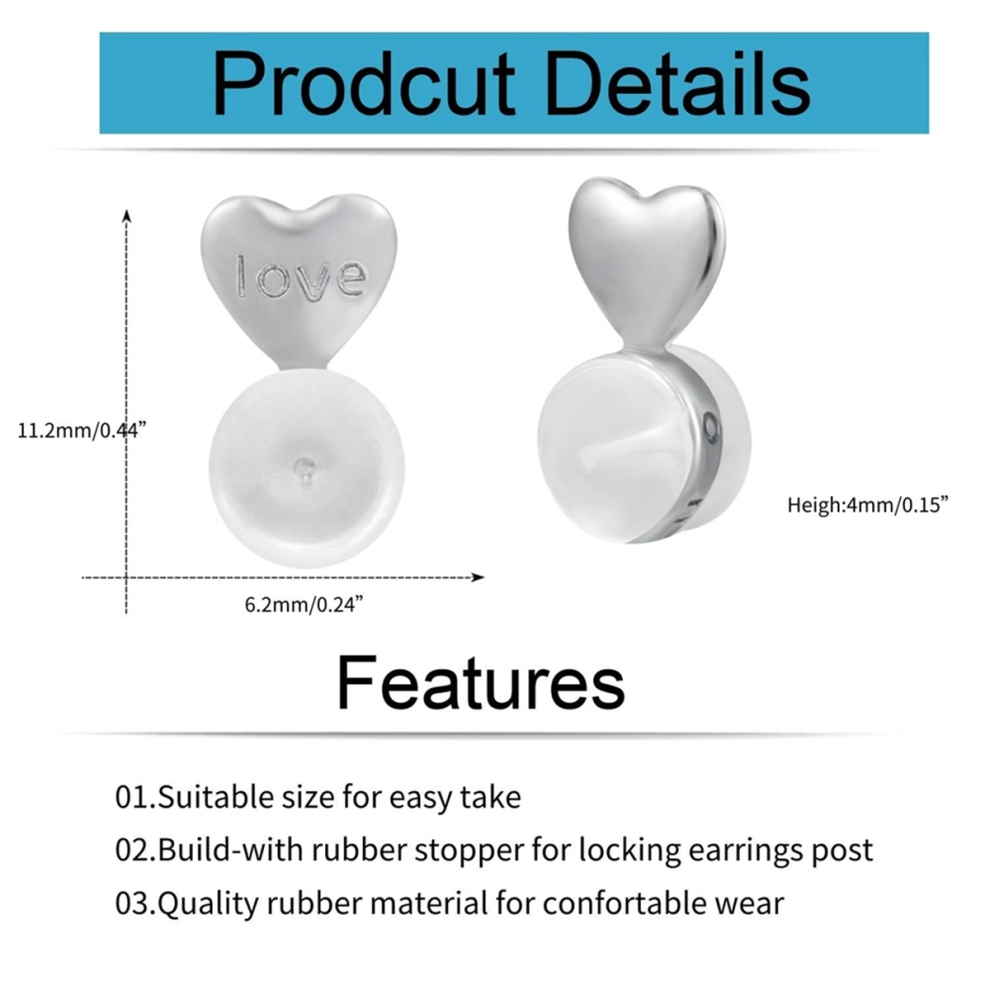 Prodcut Details

love

11.2mm/0.44”

6.2mm/0.24”

Heigh:4mm/0.15”

Features

01.Suitable size for easy take

02.Build-with rubber stopper for locking earrings post

03.Quality rubber material for confortable wear